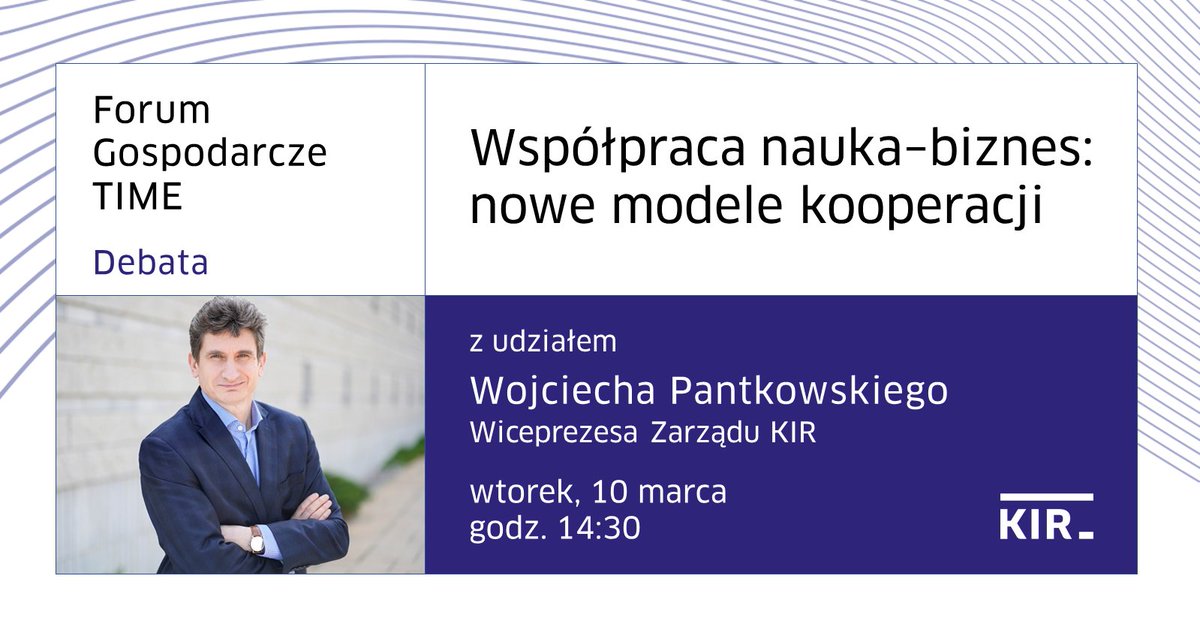 Forum Gospodarcze TIME

Debata

Współpraca nauka–biznes: nowe modele kooperacji

z udziałem

Wojciecha Pantkowskiego

Wiceprezesa Zarządu KIR

wtorek, 10 marca
godz. 14:30

KIR